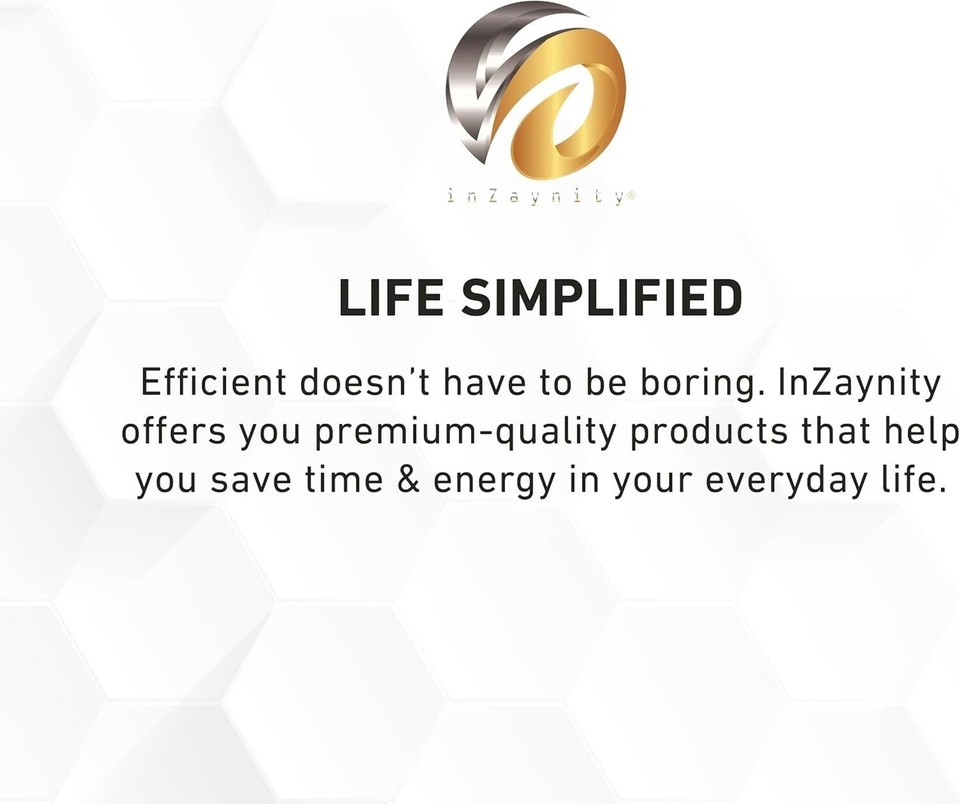 inZaynity®

LIFE SIMPLIFIED

Efficient doesn't have to be boring. InZaynity offers you premium-quality products that help you save time & energy in your everyday life.